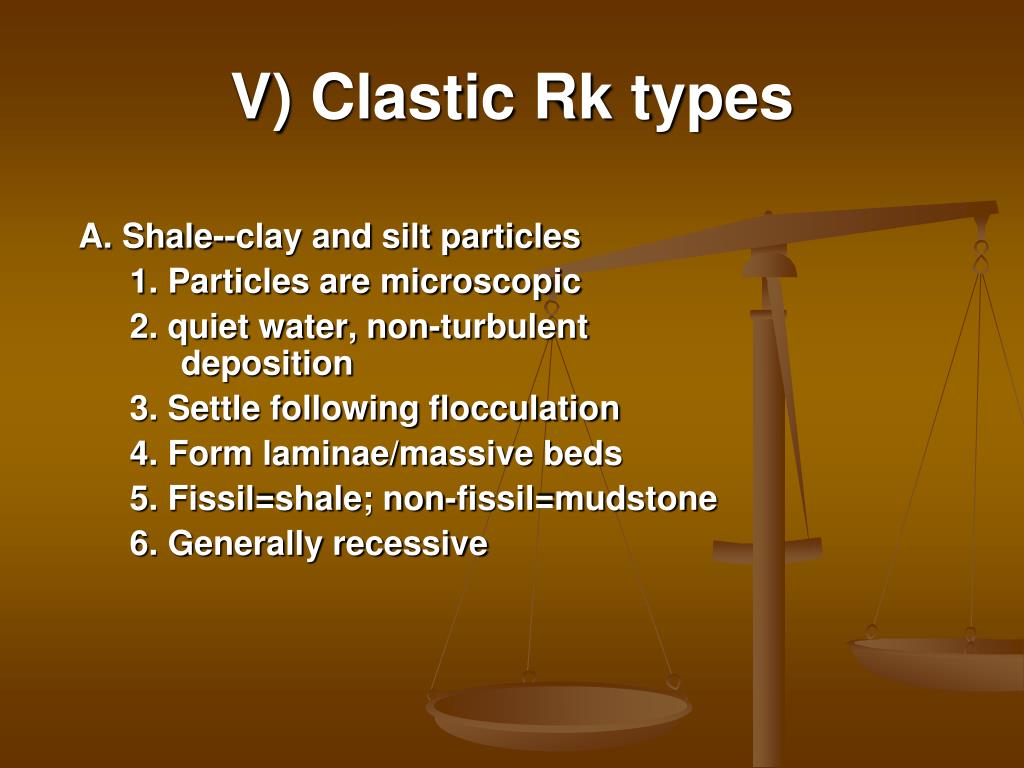 V) Clastic Rk types

A. Shale--clay and silt particles
1. Particles are microscopic
2. quiet water, non-turbulent deposition
3. Settle following flocculation
4. Form laminae/massive beds
5. Fissil=shale; non-fissil=mudstone
6. Generally recessive